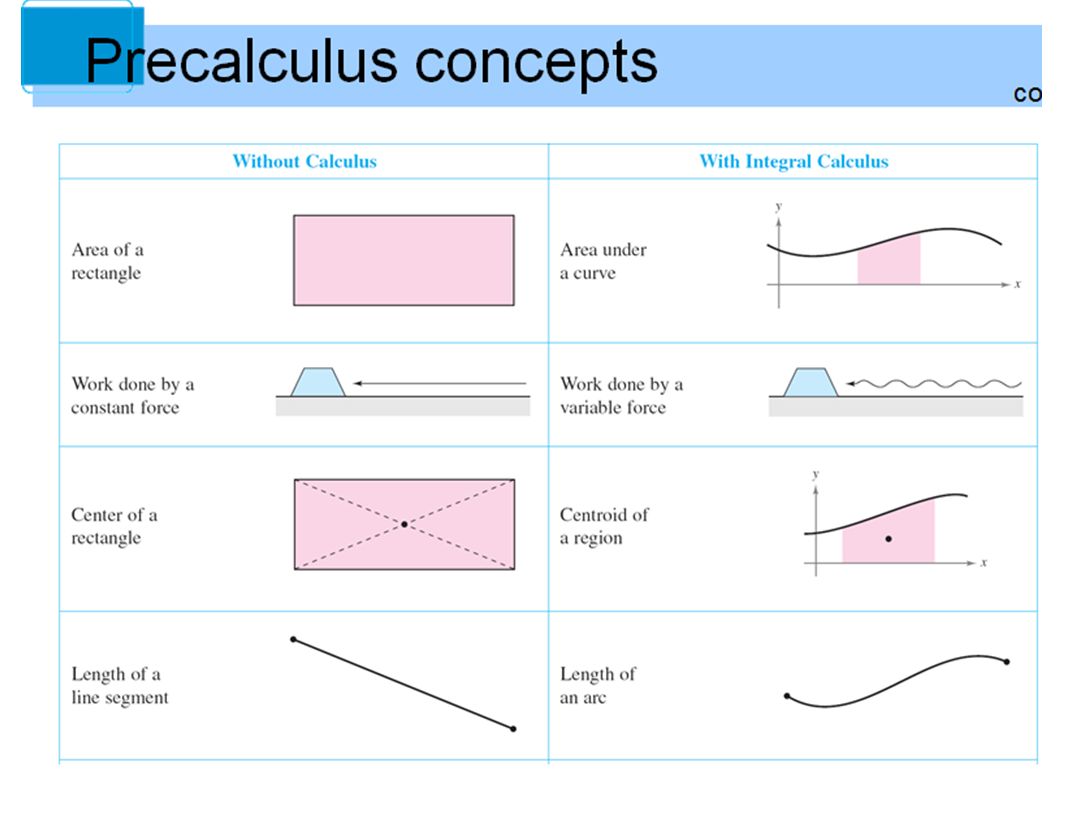 Precalculus concepts

co

| Without Calculus | With Integral Calculus |
|---|---|
| Area of a rectangle | Area under a curve $y$ $x$ |
| Work done by a constant force | Work done by a variable force |
| Center of a rectangle | Centroid of a region $y$ $x$ |
| Length of a line segment | Length of an arc |